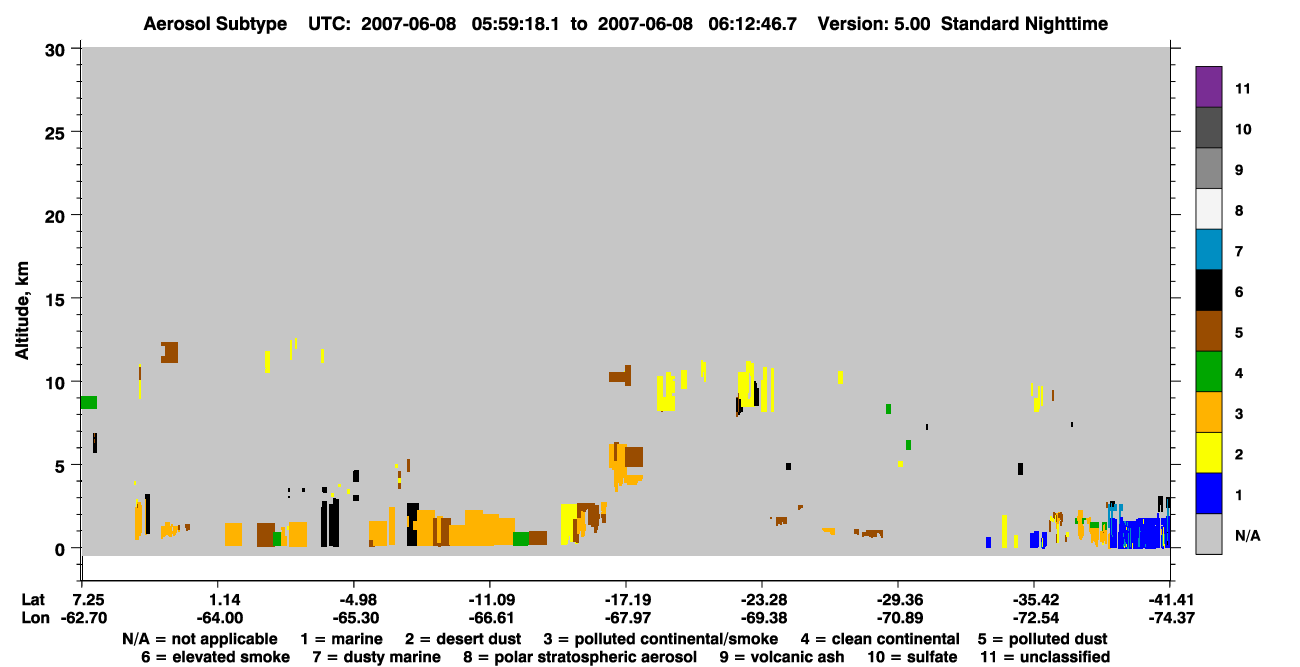 Aerosol Subtype UTC: 2007-06-08 05:59:18.1 to 2007-06-08 06:12:46.7 Version: 5.00 Standard Nighttime

Altitude, km

30
25
20
15
10
5
0

11
10
9
8
7
6
5
4
3
2
1
N/A

Lat 7.25 1.14 -4.98 -11.09 -17.19 -23.28 -29.36 -35.42 -41.41
Lon -62.70 -64.00 -65.30 -66.61 -67.97 -69.38 -70.89 -72.54 -74.37

N/A = not applicable 1 = marine 2 = desert dust 3 = polluted continental/smoke 4 = clean continental 5 = polluted dust
6 = elevated smoke 7 = dusty marine 8 = polar stratospheric aerosol 9 = volcanic ash 10 = sulfate 11 = unclassified